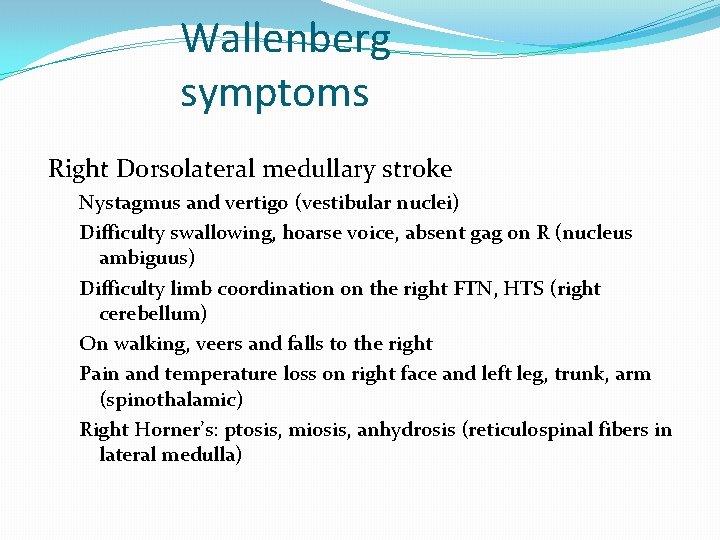 Wallenberg symptoms

Right Dorsolateral medullary stroke

Nystagmus and vertigo (vestibular nuclei)

Difficulty swallowing, hoarse voice, absent gag on R (nucleus ambiguus)

Difficulty limb coordination on the right FTN, HTS (right cerebellum)

On walking, veers and falls to the right

Pain and temperature loss on right face and left leg, trunk, arm (spinothalamic)

Right Horner's: ptosis, miosis, anhydrosis (reticulospinal fibers in lateral medulla)